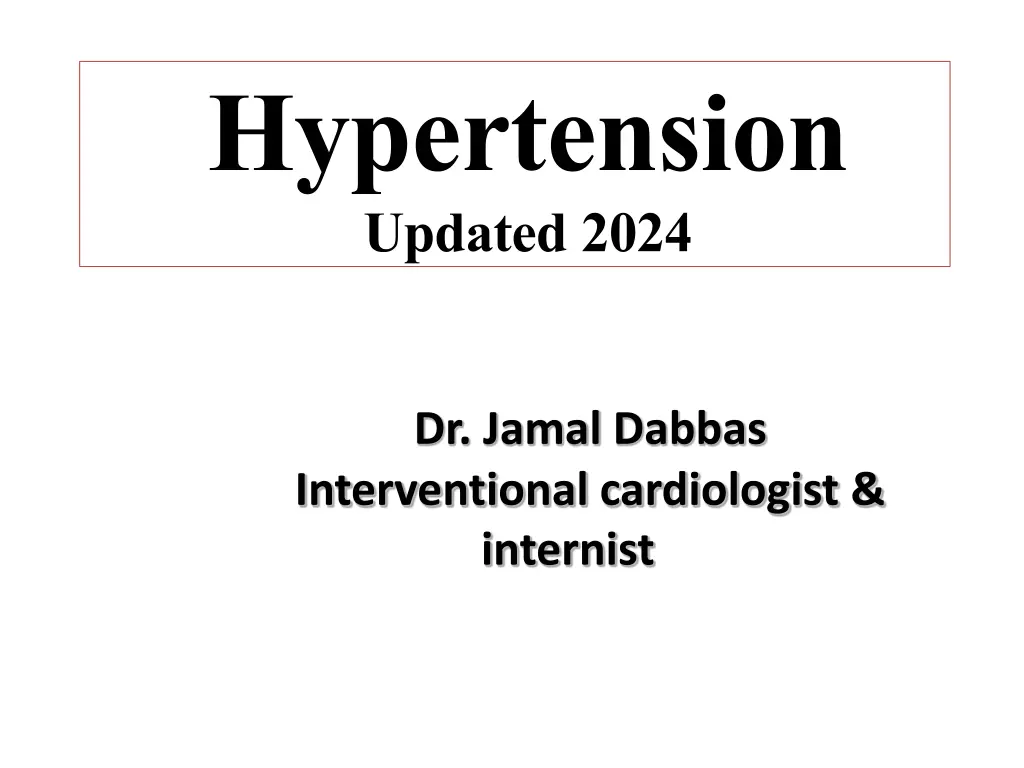 Hypertension
Updated 2024

Dr. Jamal Dabbas
Interventional cardiologist & internist